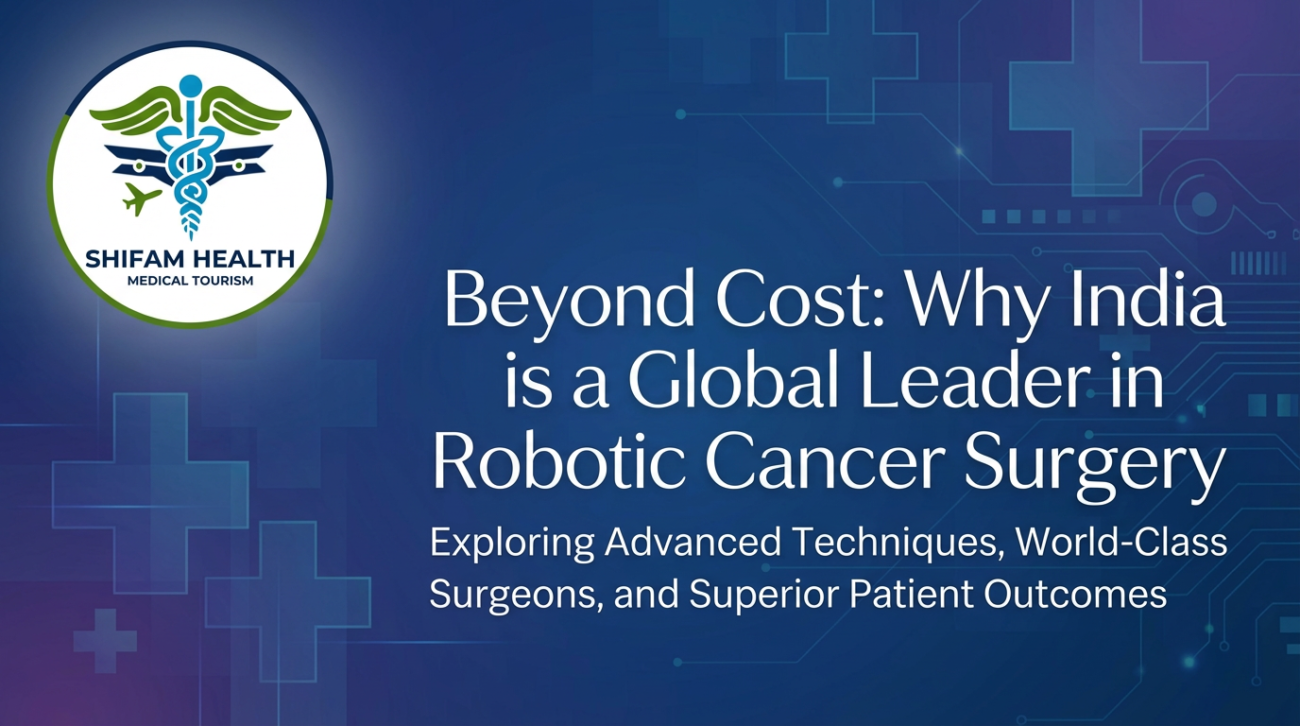 SHIFAM HEALTH
MEDICAL TOURISM

Beyond Cost: Why India is a Global Leader in Robotic Cancer Surgery

Exploring Advanced Techniques, World-Class Surgeons, and Superior Patient Outcomes